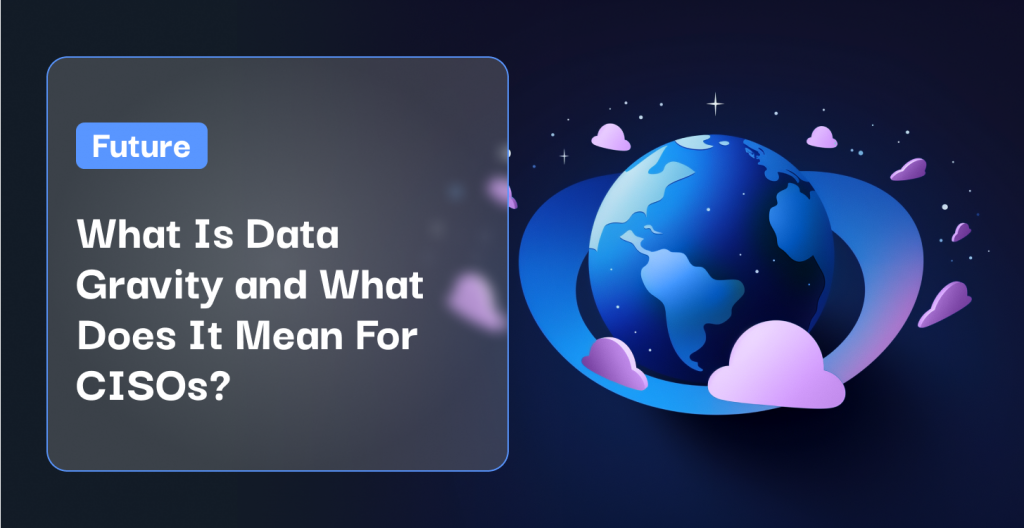 Future

What Is Data Gravity and What Does It Mean For CISOs?